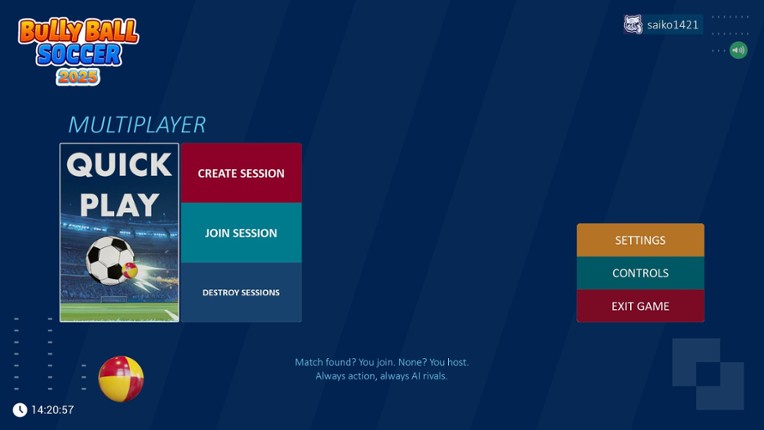 BULLY BALL SOCCER 2025

saiko1421

MULTIPLAYER

QUICK PLAY

CREATE SESSION

JOIN SESSION

DESTROY SESSIONS

SETTINGS

CONTROLS

EXIT GAME

Match found? You join. None? You host.
Always action, always AI rivals.

14:20:57